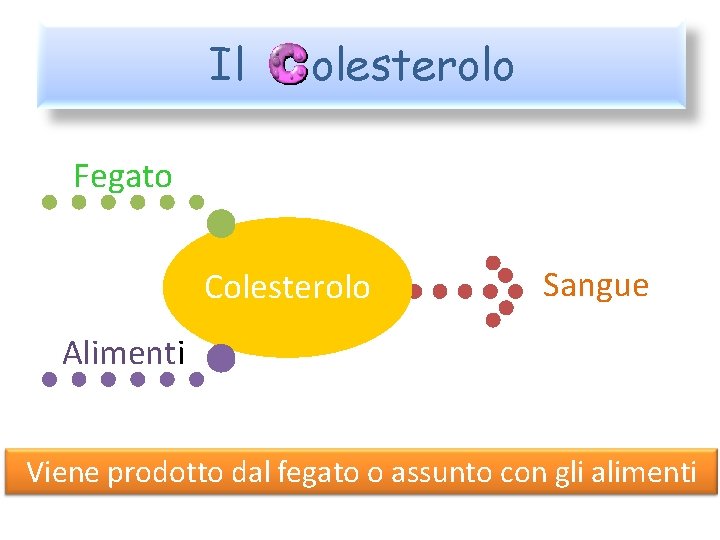 Il Colesterolo

Fegato

Colesterolo

Sangue

Alimenti

Viene prodotto dal fegato o assunto con gli alimenti